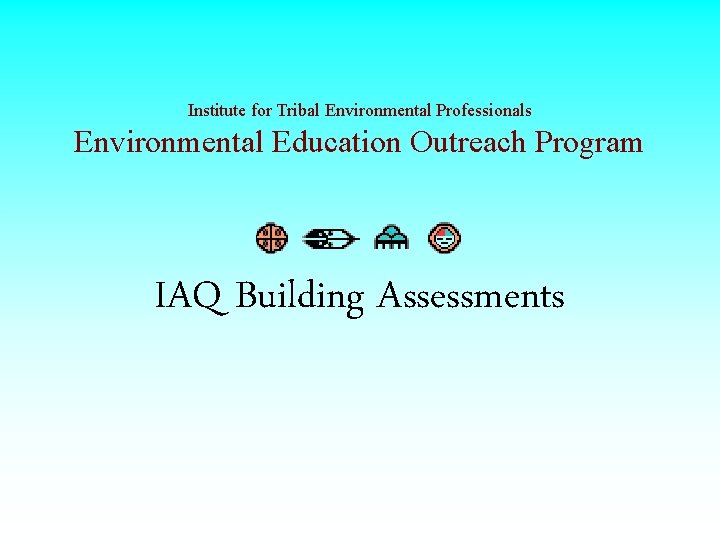 Institute for Tribal Environmental Professionals
Environmental Education Outreach Program

IAQ Building Assessments